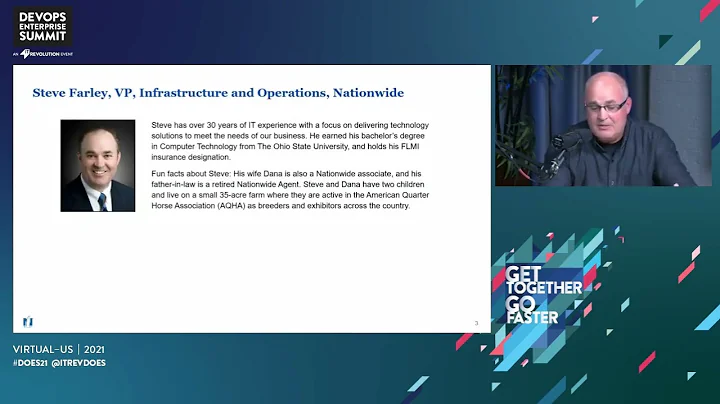 DEVOPS ENTERPRISE SUMMIT
AN IT REVOLUTION EVENT

Steve Farley, VP, Infrastructure and Operations, Nationwide

Steve has over 30 years of IT experience with a focus on delivering technology solutions to meet the needs of our business. He earned his bachelor's degree in Computer Technology from The Ohio State University, and holds his FLMI insurance designation.

Fun facts about Steve: His wife Dana is also a Nationwide associate, and his father-in-law is a retired Nationwide Agent. Steve and Dana have two children and live on a small 35-acre farm where they are active in the American Quarter Horse Association (AQHA) as breeders and exhibitors across the country.

3

GET TOGETHER GO FASTER

VIRTUAL–US | 2021
#DOES21 @ITREVDOES